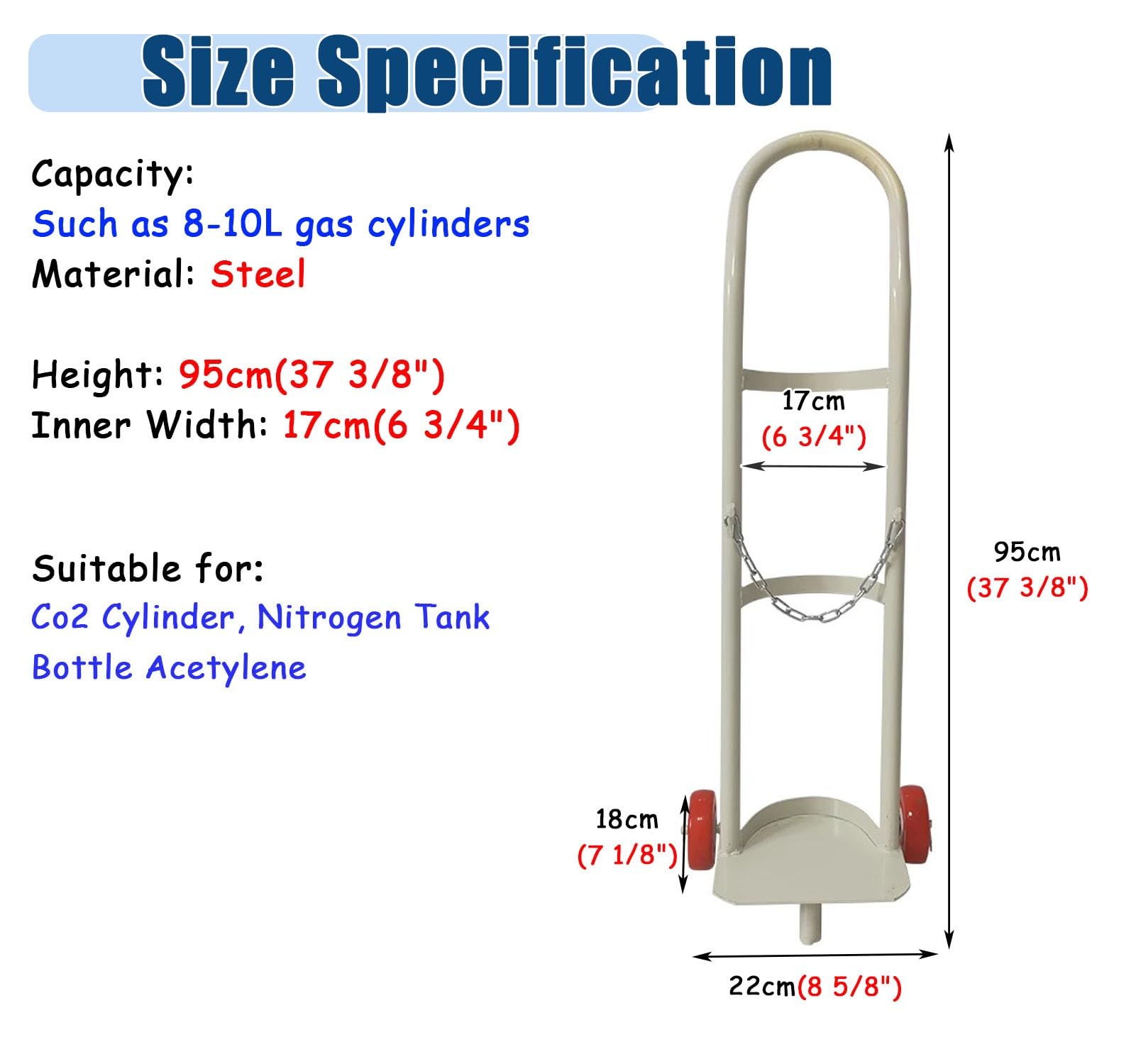 Size Specification

Capacity:
Such as 8-10L gas cylinders
Material: Steel

Height: 95cm(37 3/8")
Inner Width: 17cm(6 3/4")

Suitable for:
Co2 Cylinder, Nitrogen Tank
Bottle Acetylene

17cm
(6 3/4")

95cm
(37 3/8")

18cm
(7 1/8")

22cm(8 5/8")